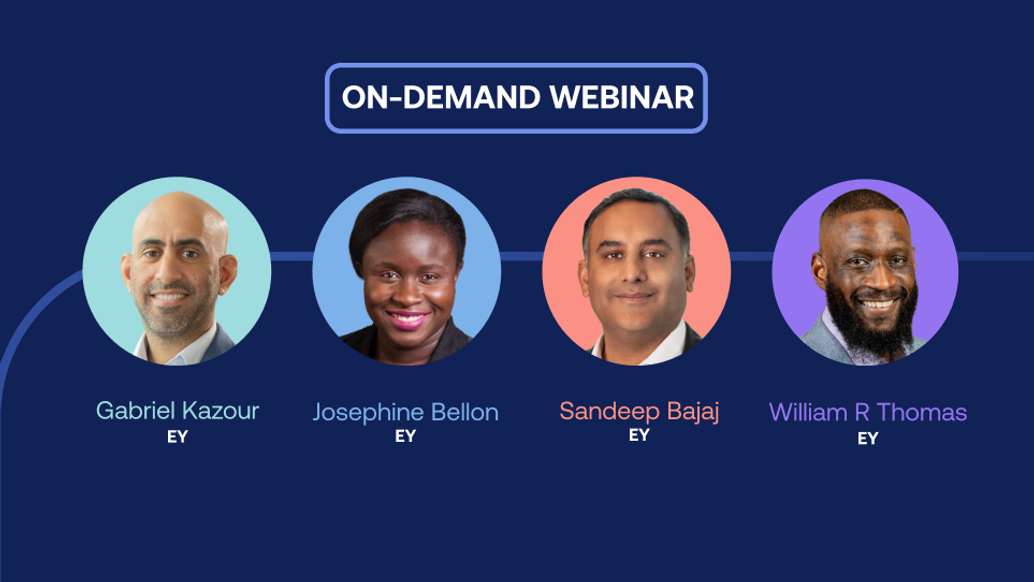 ON-DEMAND WEBINAR

Gabriel Kazour
EY

Josephine Bellon
EY

Sandeep Bajaj
EY

William R Thomas
EY